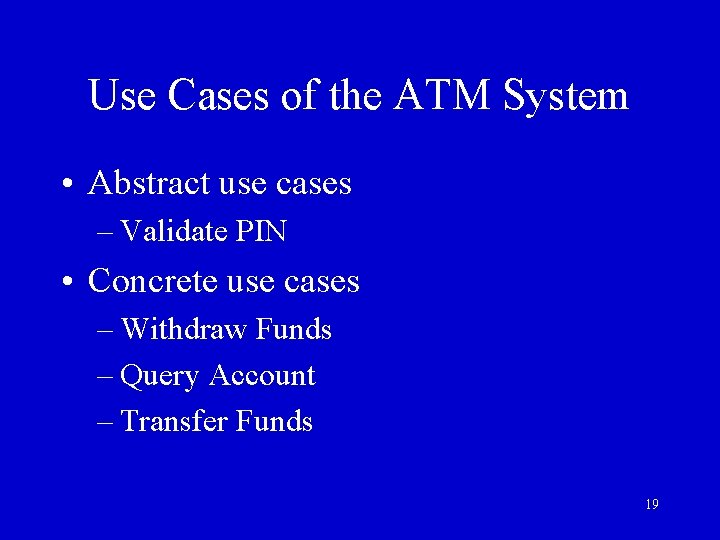 Use Cases of the ATM System

• Abstract use cases
– Validate PIN

• Concrete use cases
– Withdraw Funds
– Query Account
– Transfer Funds

19